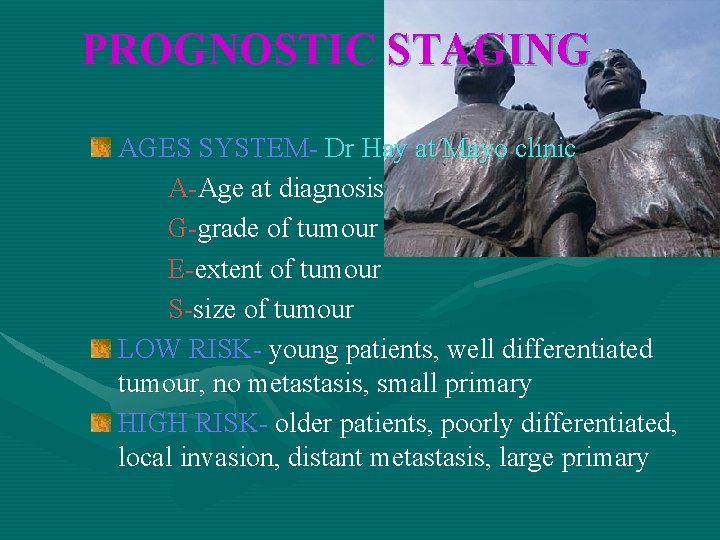 PROGNOSTIC STAGING

AGES SYSTEM- Dr Hay at Mayo clinic

A-Age at diagnosis

G-grade of tumour

E-extent of tumour

S-size of tumour

LOW RISK- young patients, well differentiated tumour, no metastasis, small primary

HIGH RISK- older patients, poorly differentiated, local invasion, distant metastasis, large primary